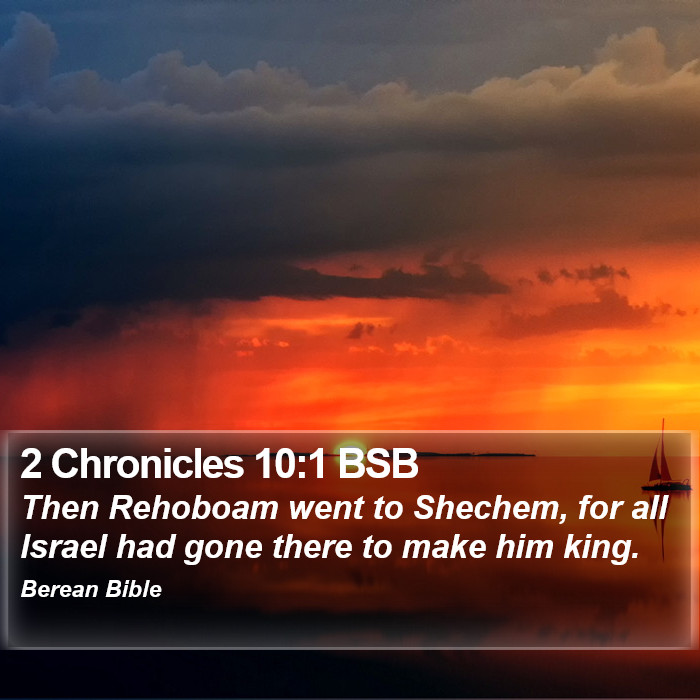 2 Chronicles 10:1 BSB

Then Rehoboam went to Shechem, for all Israel had gone there to make him king.

Berean Bible